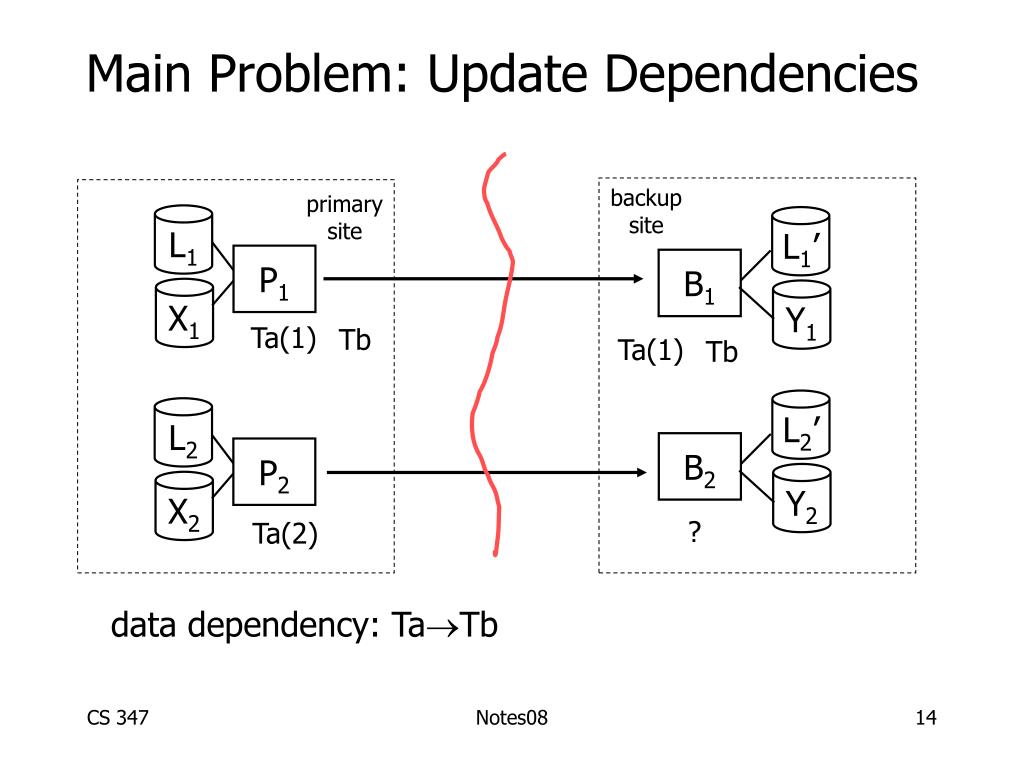 Main Problem: Update Dependencies

primary site

$L_1$

$X_1$

$P_1$

Ta(1) Tb

$L_2$

$X_2$

$P_2$

Ta(2)

backup site

$B_1$

$L_1'$

$Y_1$

Ta(1) Tb

$B_2$

$L_2'$

$Y_2$

?

data dependency: Ta$\rightarrow$Tb

CS 347

Notes08

14